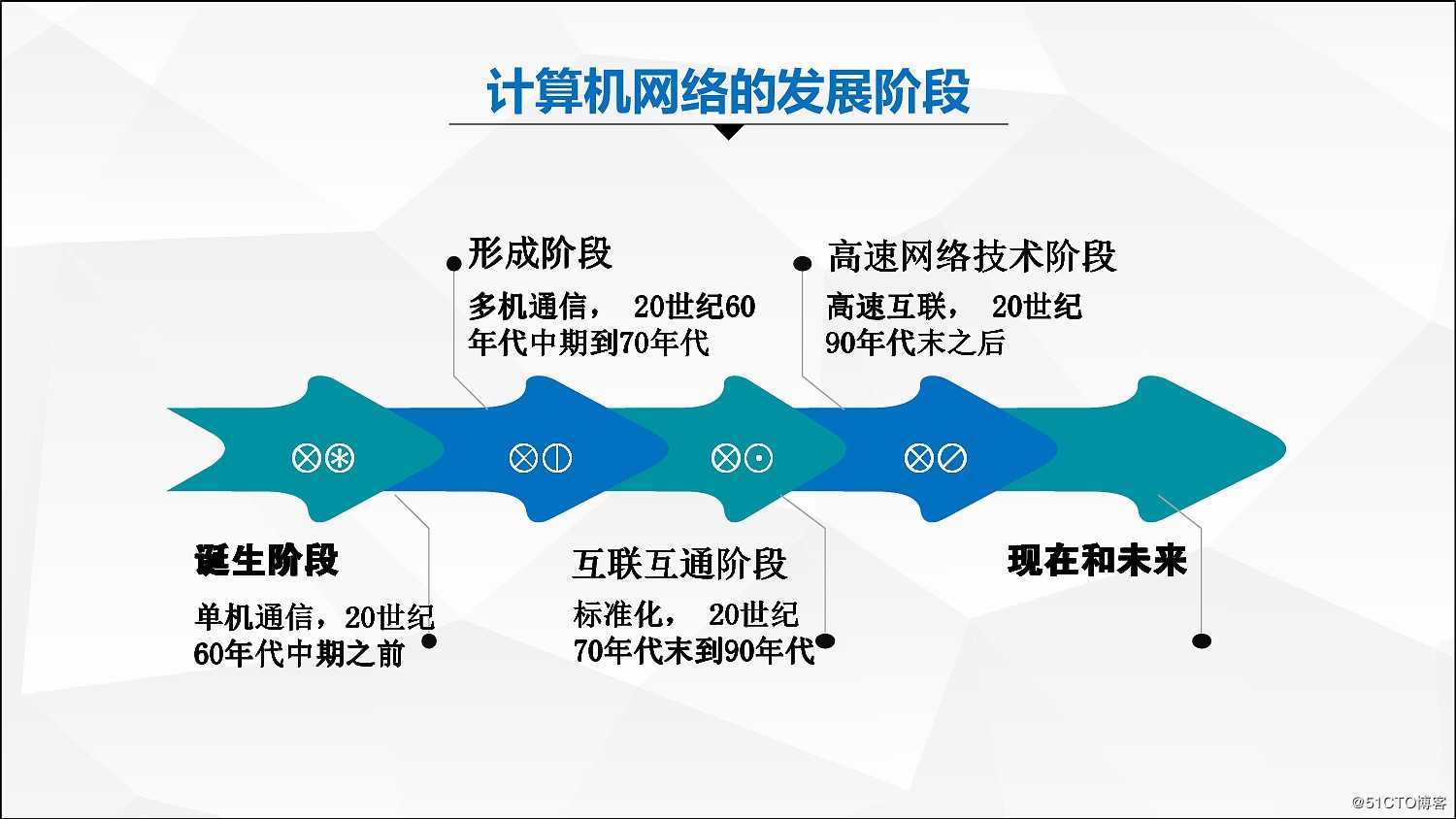 计算机网络的发展阶段

形成阶段
多机通信， 20世纪60年代中期到70年代

高速网络技术阶段
高速互联， 20世纪90年代末之后

⊗⊛

⊗⦶

⊗⊙

⊗⊘

诞生阶段
单机通信，20世纪60年代中期之前

互联互通阶段
标准化， 20世纪70年代末到90年代

现在和未来

@51CTO博客